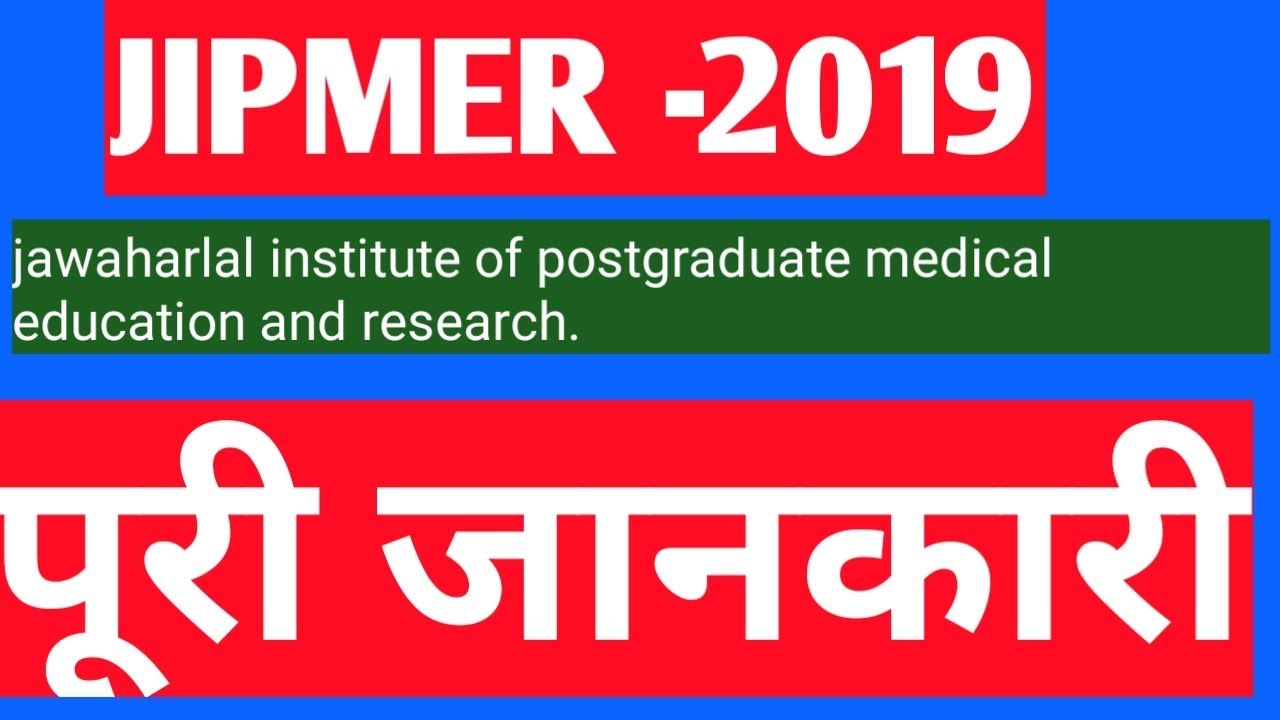 JIPMER -2019

jawaharlal institute of postgraduate medical education and research.

पूरी जानकारी